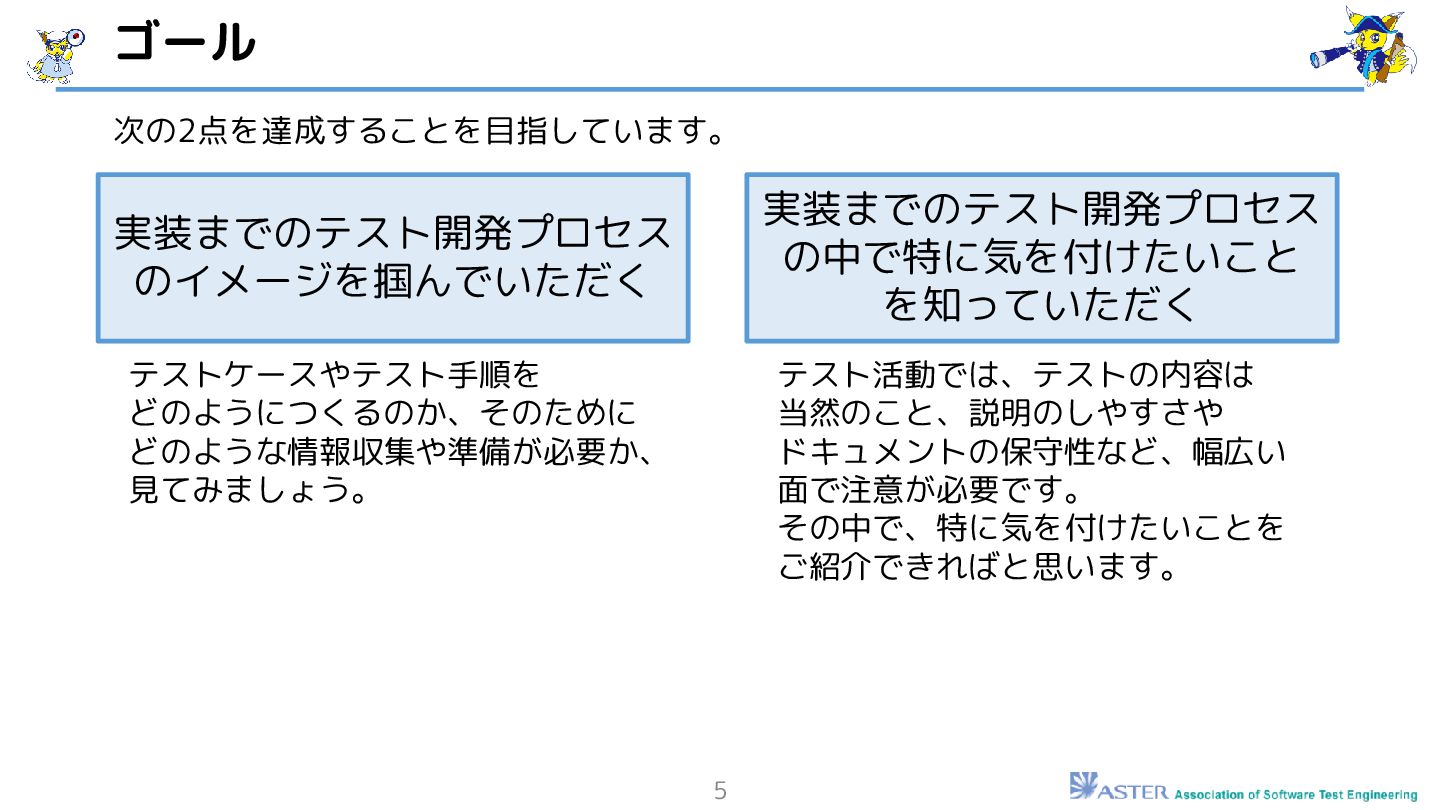 ゴール

次の2点を達成することを目指しています。

実装までのテスト開発プロセスのイメージを掴んでいただく

テストケースやテスト手順をどのようにつくるのか、そのためにどのような情報収集や準備が必要か、見てみましょう。

実装までのテスト開発プロセスの中で特に気を付けたいことを知っていただく

テスト活動では、テストの内容は当然のこと、説明のしやすさやドキュメントの保守性など、幅広い面で注意が必要です。
その中で、特に気を付けたいことをご紹介できればと思います。

5

ASTER Association of Software Test Engineering